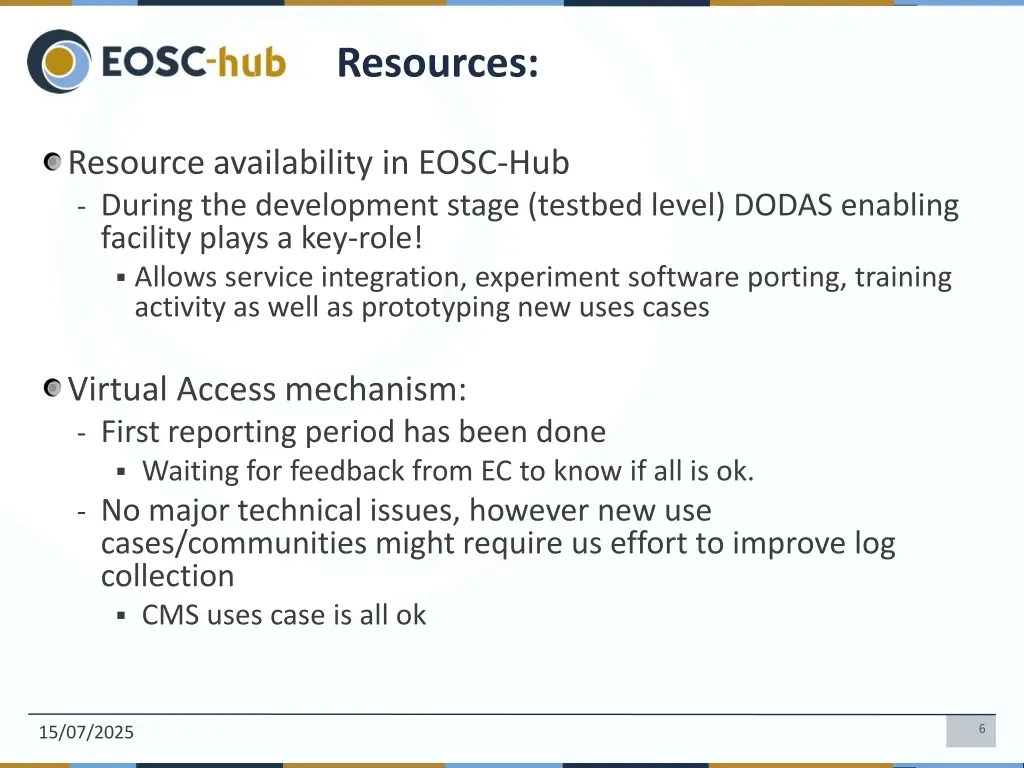 EOSC-hub

Resources:

Resource availability in EOSC-Hub

- During the development stage (testbed level) DODAS enabling facility plays a key-role!

▪ Allows service integration, experiment software porting, training activity as well as prototyping new uses cases

Virtual Access mechanism:

- First reporting period has been done

▪ Waiting for feedback from EC to know if all is ok.

- No major technical issues, however new use cases/communities might require us effort to improve log collection

▪ CMS uses case is all ok

15/07/2025

6